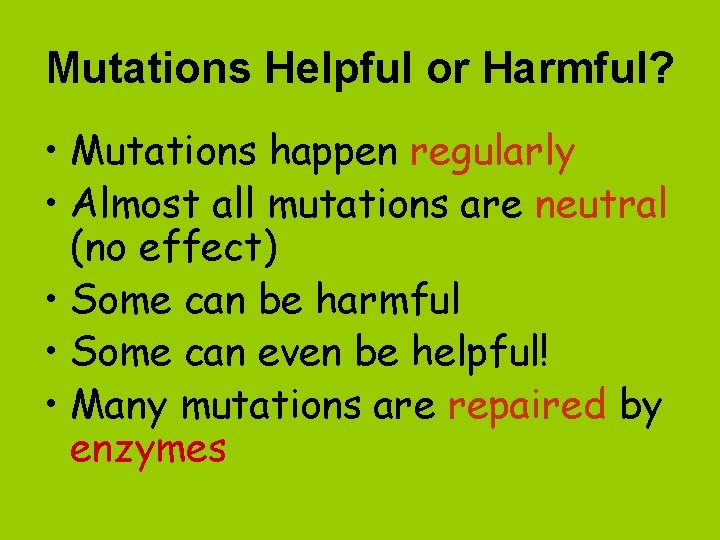 Mutations Helpful or Harmful?

• Mutations happen regularly
• Almost all mutations are neutral (no effect)
• Some can be harmful
• Some can even be helpful!
• Many mutations are repaired by enzymes